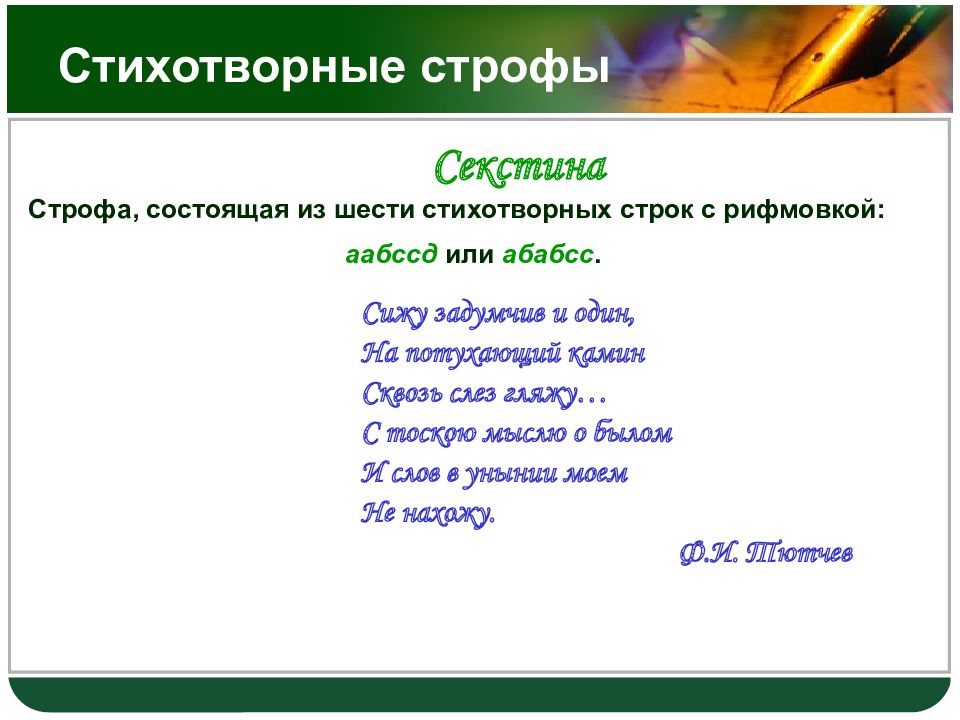 Стихотворные строфы

Секстина

Строфа, состоящая из шести стихотворных строк с рифмовкой:

аабссд или абабсс.

Сижу задумчив и один,
На потухающий камин
Сквозь слез гляжу…
С тоскою мыслю о былом
И слов в унынии моем
Не нахожу.

Ф.И. Тютчев